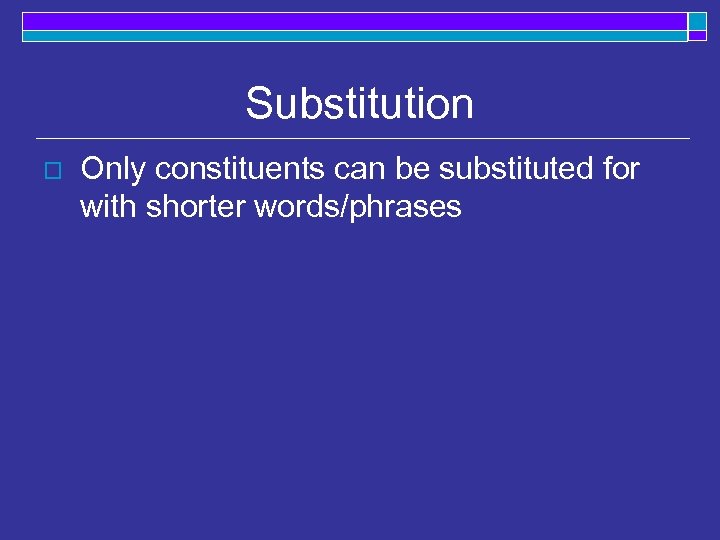 Substitution

Only constituents can be substituted for with shorter words/phrases